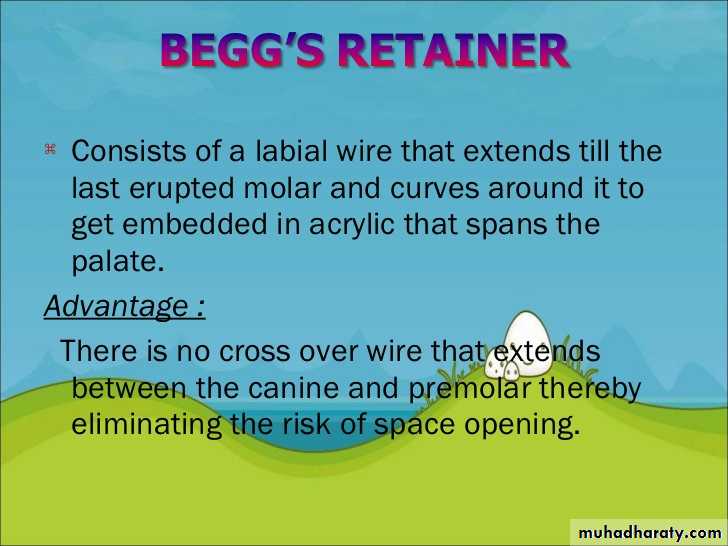 BEGG'S RETAINER

⌘ Consists of a labial wire that extends till the last erupted molar and curves around it to get embedded in acrylic that spans the palate.

Advantage :

There is no cross over wire that extends between the canine and premolar thereby eliminating the risk of space opening.

muhadharaty.com